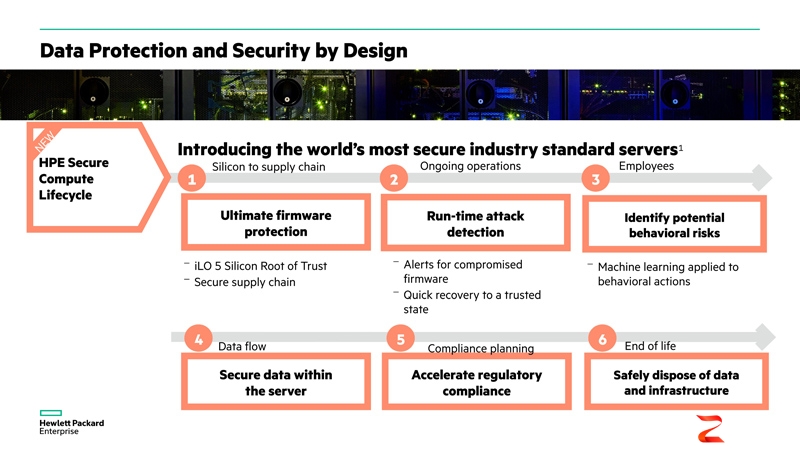 Data Protection and Security by Design

NEW

HPE Secure Compute Lifecycle

Introducing the world's most secure industry standard servers$^1$

1 Silicon to supply chain

Ultimate firmware protection

– iLO 5 Silicon Root of Trust
– Secure supply chain

2 Ongoing operations

Run-time attack detection

– Alerts for compromised firmware
– Quick recovery to a trusted state

3 Employees

Identify potential behavioral risks

– Machine learning applied to behavioral actions

4 Data flow

Secure data within the server

5 Compliance planning

Accelerate regulatory compliance

6 End of life

Safely dispose of data and infrastructure

Hewlett Packard Enterprise